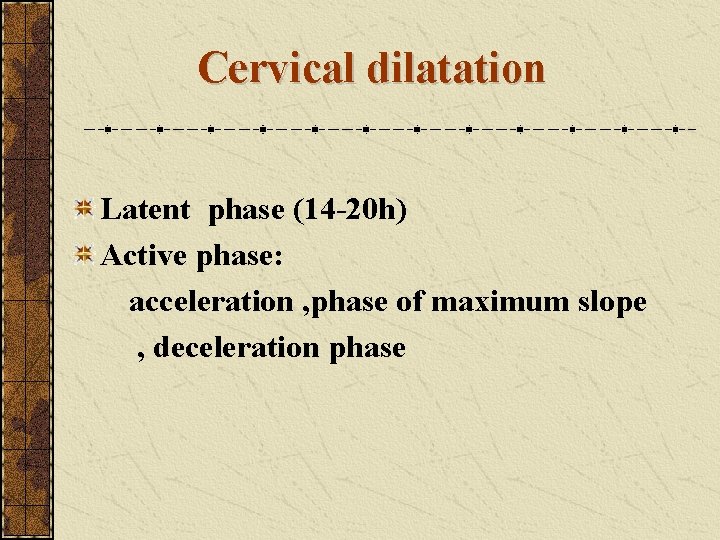 Cervical dilatation

Latent phase (14-20h)
Active phase:
acceleration ,phase of maximum slope , deceleration phase